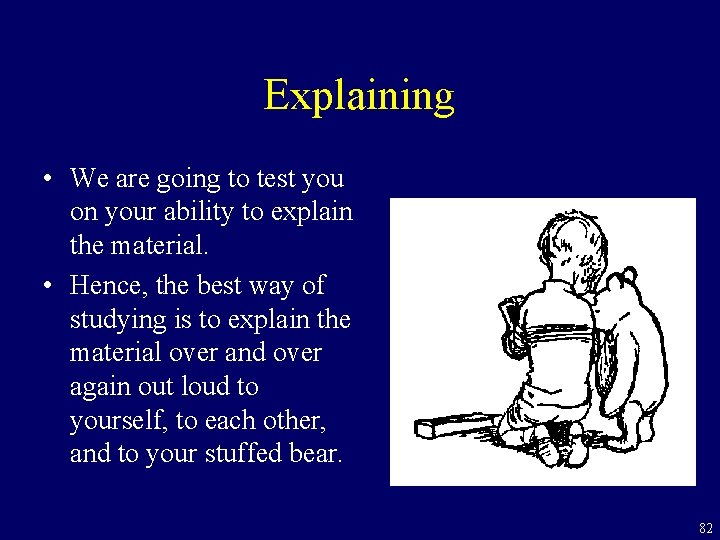 Explaining

• We are going to test you on your ability to explain the material.

• Hence, the best way of studying is to explain the material over and over again out loud to yourself, to each other, and to your stuffed bear.

82